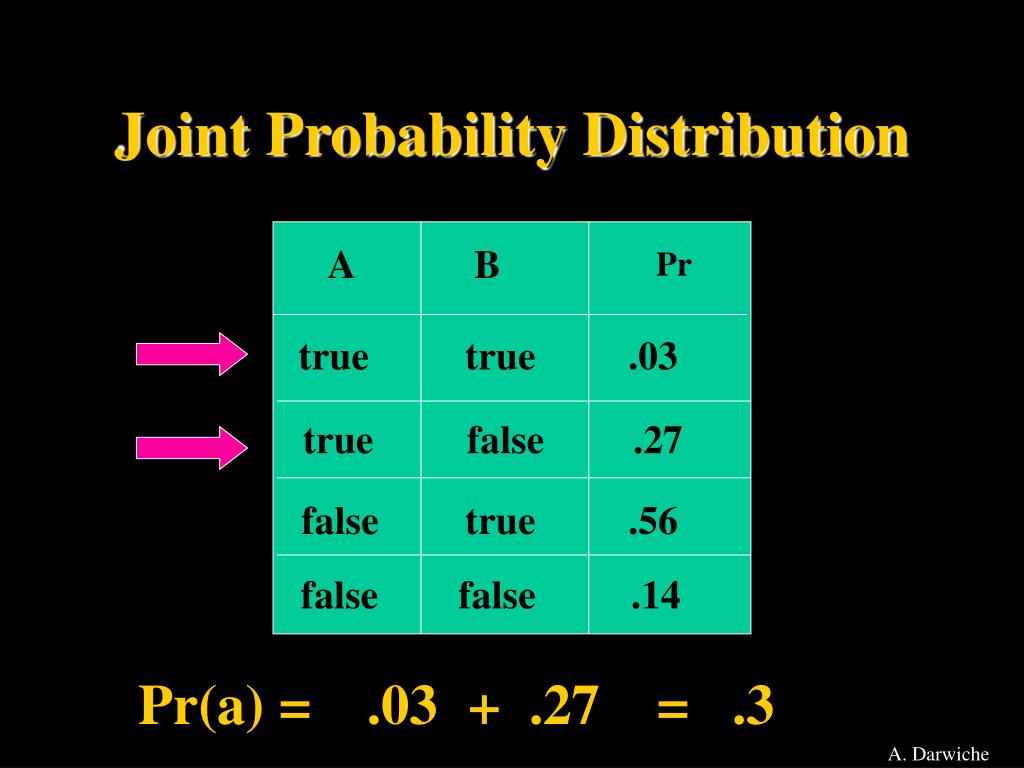 Joint Probability Distribution

| A | B | Pr |
|---|---|---|
| true | true | .03 |
| true | false | .27 |
| false | true | .56 |
| false | false | .14 |

Pr(a) = .03 + .27 = .3

A. Darwiche